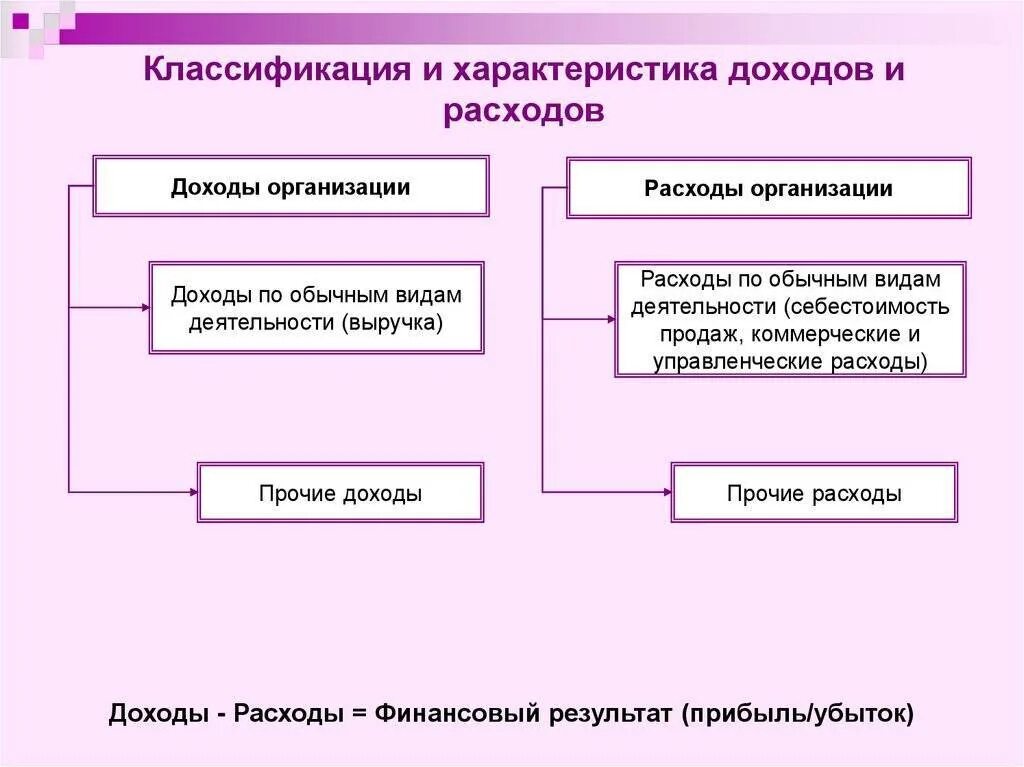 Классификация и характеристика доходов и расходов

Доходы организации

Доходы по обычным видам деятельности (выручка)

Прочие доходы

Расходы организации

Расходы по обычным видам деятельности (себестоимость продаж, коммерческие и управленческие расходы)

Прочие расходы

Доходы - Расходы = Финансовый результат (прибыль/убыток)